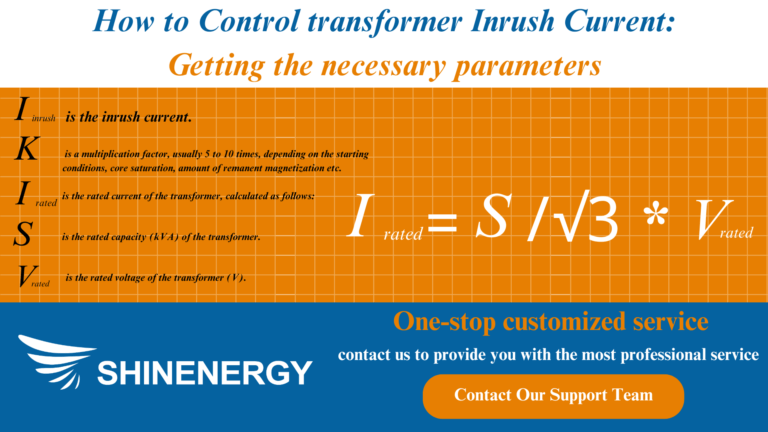 How to Control transformer Inrush Current:

Getting the necessary parameters

$I_{inrush}$ is the inrush current.

$K$ is a multiplication factor, usually 5 to 10 times, depending on the starting conditions, core saturation, amount of remanent magnetization etc.

$I_{rated}$ is the rated current of the transformer, calculated as follows:

$S$ is the rated capacity (kVA) of the transformer.

$V_{rated}$ is the rated voltage of the transformer (V).

$I_{rated} = S / \sqrt{3} * V_{rated}$

One-stop customized service

contact us to provide you with the most professional service

SHINENERGY

Contact Our Support Team